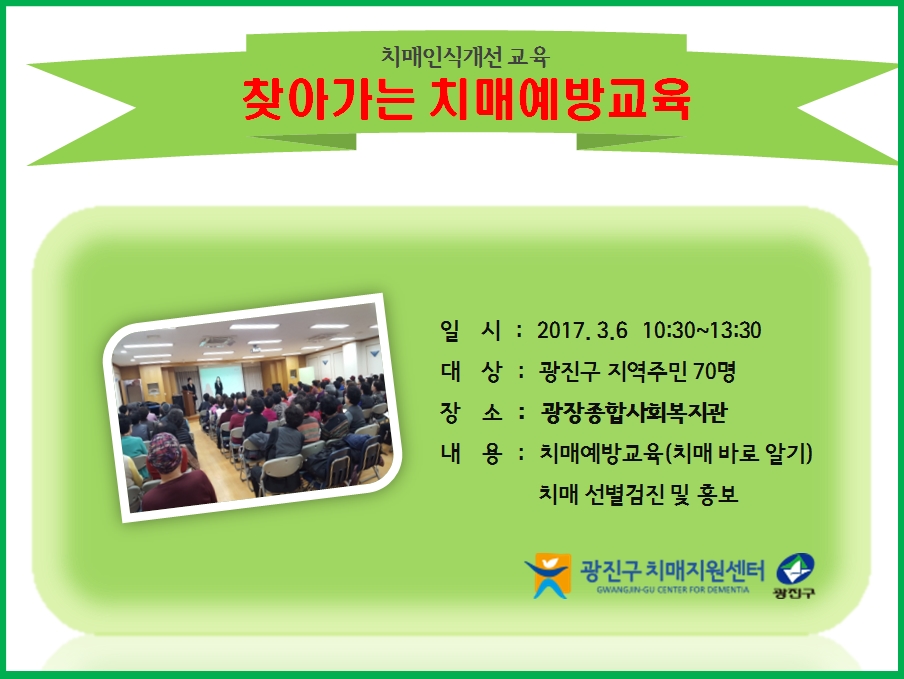 치매인식개선 교육

찾아가는 치매예방교육

일 시 : 2017. 3.6 10:30~13:30

대 상 : 광진구 지역주민 70명

장 소 : 광장종합사회복지관

내 용 : 치매예방교육(치매 바로 알기)

치매 선별검진 및 홍보

광진구 치매지원센터
GWANGJIN-GU CENTER FOR DEMENTIA

광진구